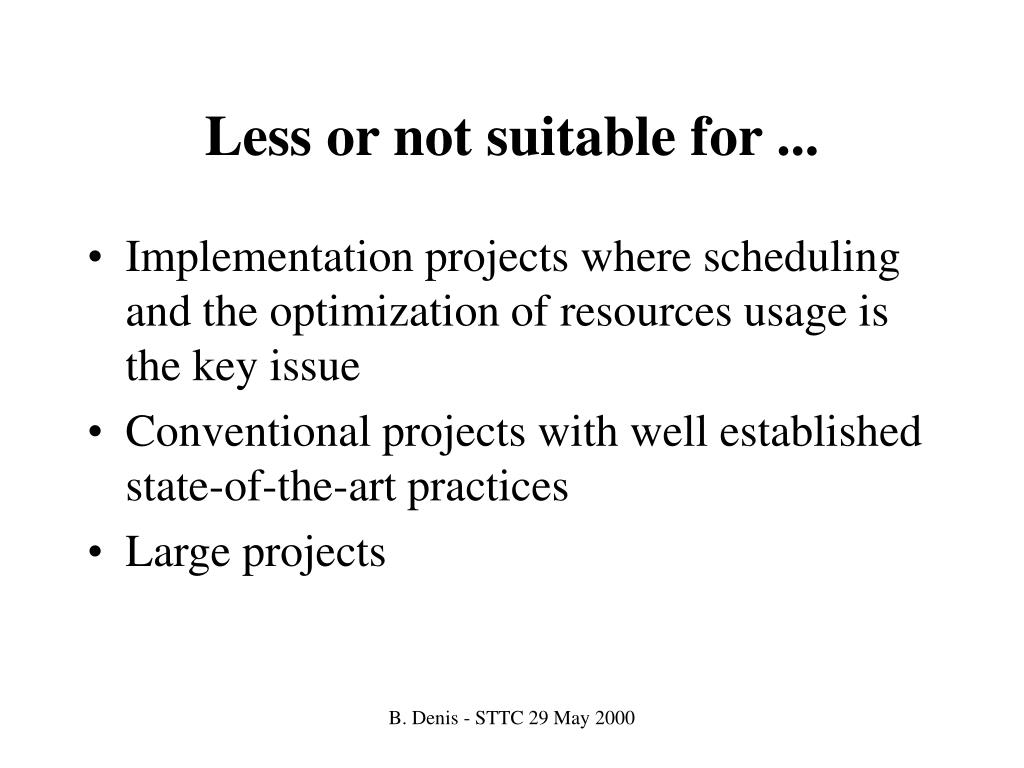 Less or not suitable for ...

• Implementation projects where scheduling and the optimization of resources usage is the key issue
• Conventional projects with well established state-of-the-art practices
• Large projects

B. Denis - STTC 29 May 2000